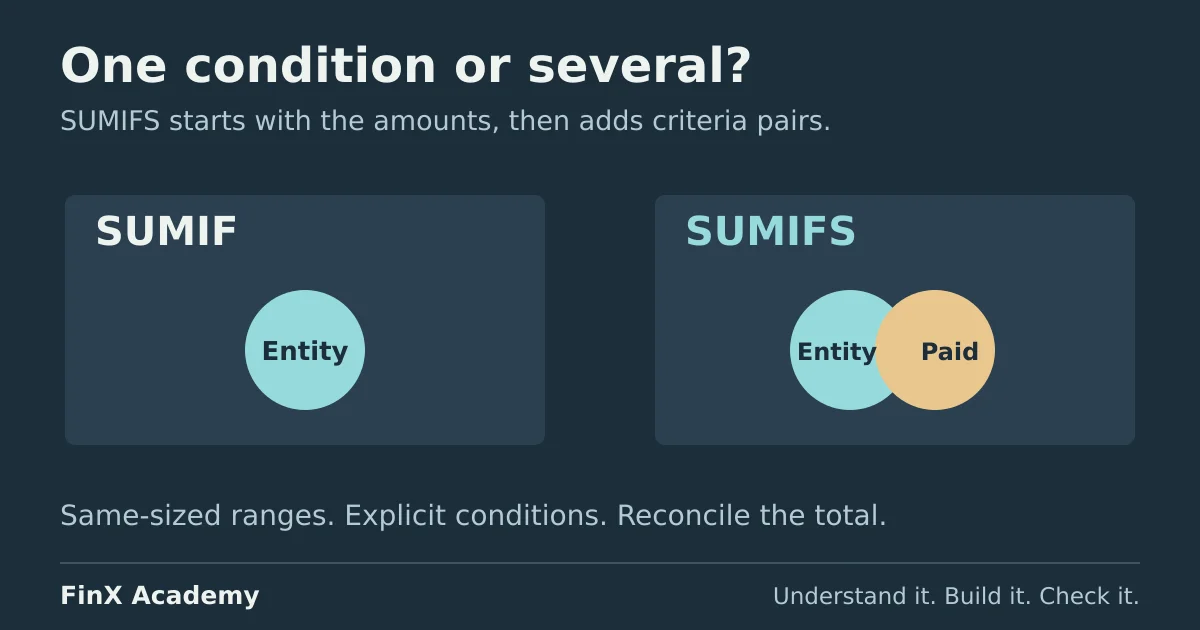 One condition or several?

SUMIFS starts with the amounts, then adds criteria pairs.

SUMIF

Entity

SUMIFS

Entity

Paid

Same-sized ranges. Explicit conditions. Reconcile the total.

FinX Academy

Understand it. Build it. Check it.